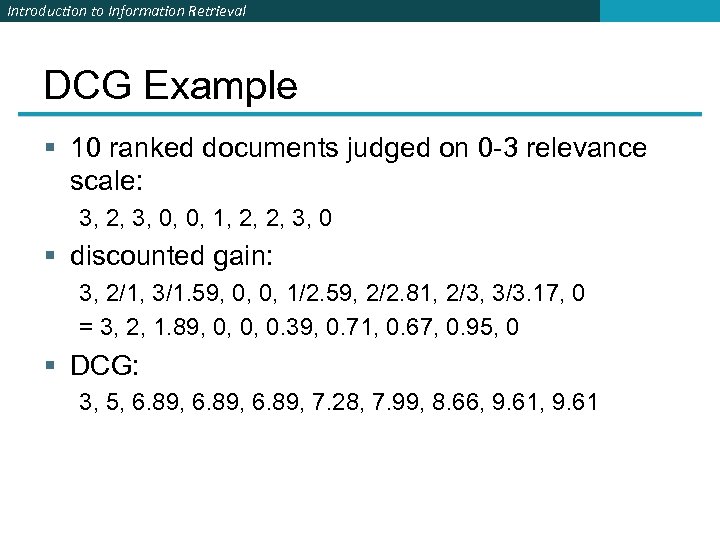 Introduction to Information Retrieval

DCG Example

▪ 10 ranked documents judged on 0-3 relevance scale:

3, 2, 3, 0, 0, 1, 2, 2, 3, 0

▪ discounted gain:

3, 2/1, 3/1.59, 0, 0, 1/2.59, 2/2.81, 2/3, 3/3.17, 0

= 3, 2, 1.89, 0, 0, 0.39, 0.71, 0.67, 0.95, 0

▪ DCG:

3, 5, 6.89, 6.89, 6.89, 7.28, 7.99, 8.66, 9.61, 9.61